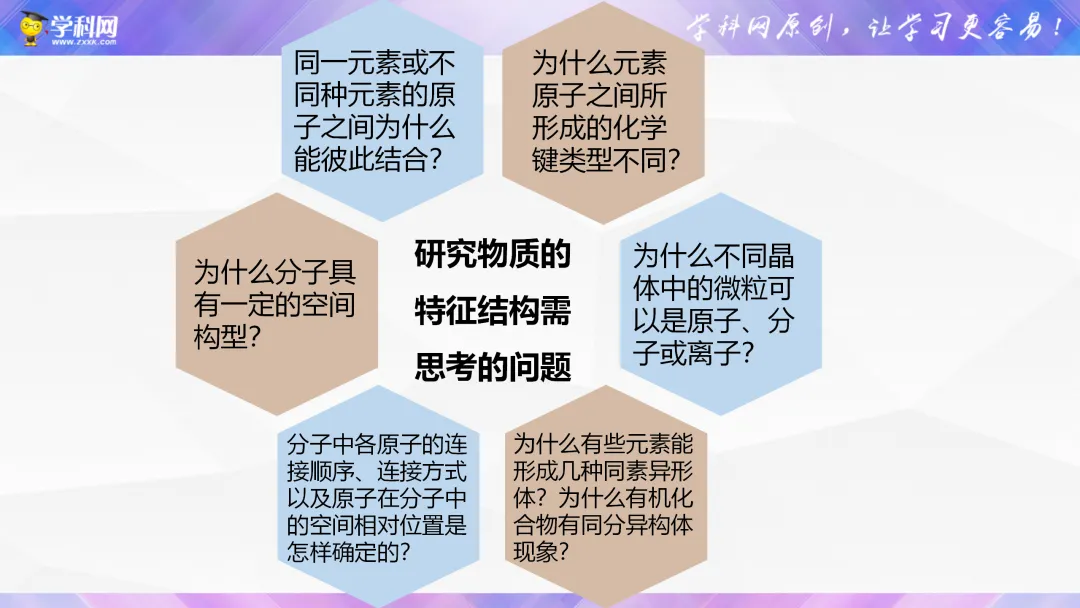 学科网
www.zxxk.com

学科网原创，让学习更容易！

同一元素或不同种元素的原子之间为什么能彼此结合？

为什么元素原子之间所形成的化学键类型不同？

为什么分子具有一定的空间构型？

研究物质的特征结构需思考的问题

为什么不同晶体中的微粒可以是原子、分子或离子？

分子中各原子的连接顺序、连接方式以及原子在分子中的空间相对位置是怎样确定的？

为什么有些元素能形成几种同素异形体？为什么有机化合物有同分异构体现象？